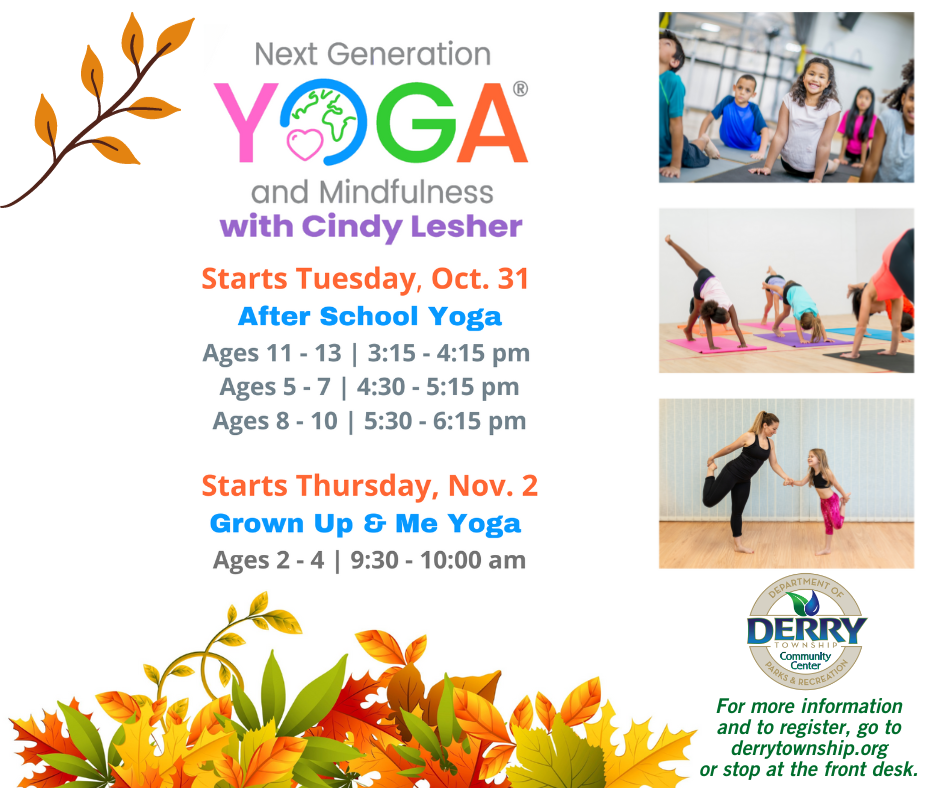 Next Generation
YOGA®
and Mindfulness
with Cindy Lesher

Starts Tuesday, Oct. 31
After School Yoga
Ages 11 - 13 | 3:15 - 4:15 pm
Ages 5 - 7 | 4:30 - 5:15 pm
Ages 8 - 10 | 5:30 - 6:15 pm

Starts Thursday, Nov. 2
Grown Up & Me Yoga
Ages 2 - 4 | 9:30 - 10:00 am

DEPARTMENT OF
DERRY
TOWNSHIP
Community Center
PARKS & RECREATION

For more information and to register, go to derrytownship.org or stop at the front desk.